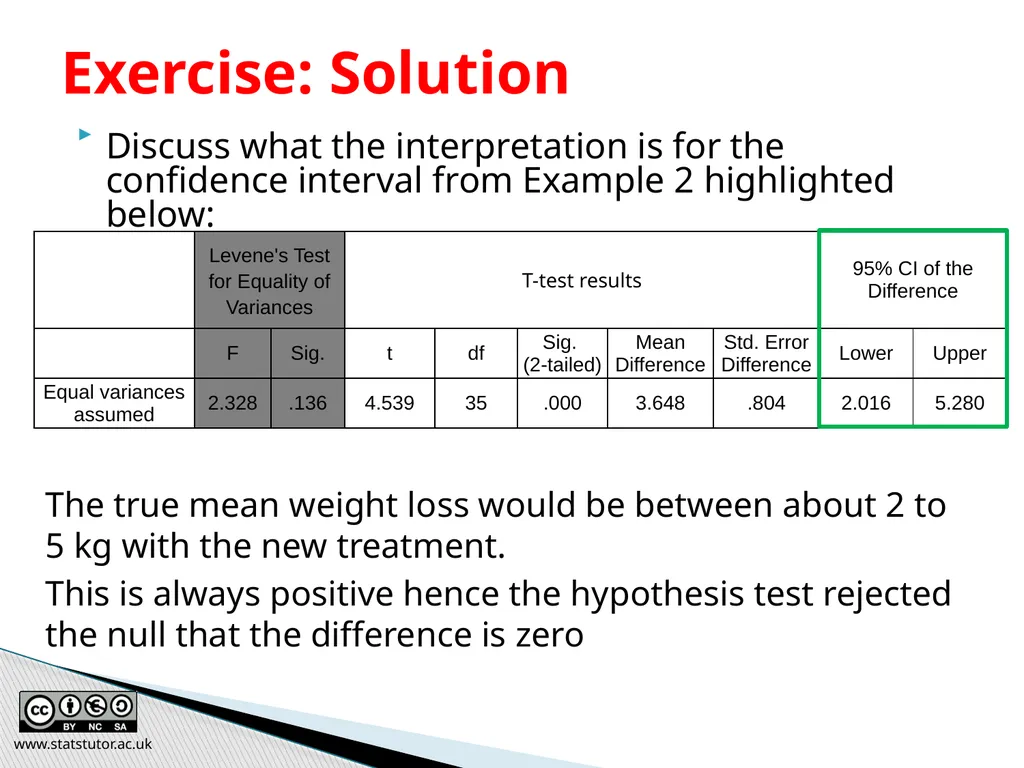 Exercise: Solution

Discuss what the interpretation is for the confidence interval from Example 2 highlighted below:

| | Levene's Test for Equality of Variances | | T-test results | | | | | 95% CI of the Difference | |
|---|---|---|---|---|---|---|---|---|---|
| | F | Sig. | t | df | Sig. (2-tailed) | Mean Difference | Std. Error Difference | Lower | Upper |
| Equal variances assumed | 2.328 | .136 | 4.539 | 35 | .000 | 3.648 | .804 | 2.016 | 5.280 |

The true mean weight loss would be between about 2 to 5 kg with the new treatment.

This is always positive hence the hypothesis test rejected the null that the difference is zero

BY NC SA

www.statstutor.ac.uk